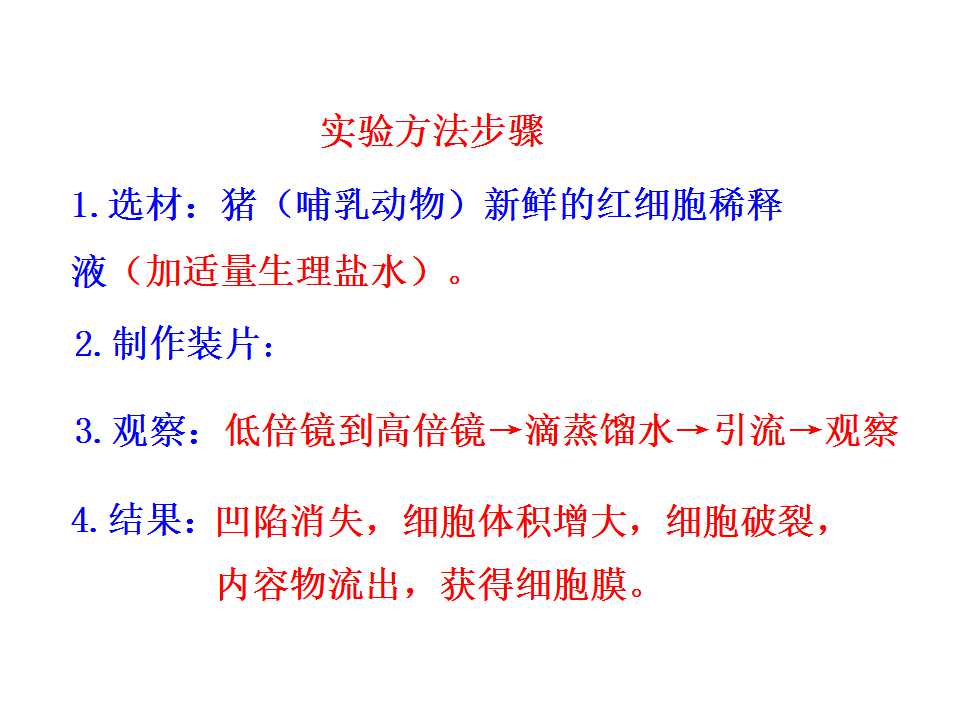 实验方法步骤

1.选材：猪（哺乳动物）新鲜的红细胞稀释液（加适量生理盐水）。

2.制作装片：

3.观察：低倍镜到高倍镜→滴蒸馏水→引流→观察

4.结果：凹陷消失，细胞体积增大，细胞破裂，内容物流出，获得细胞膜。